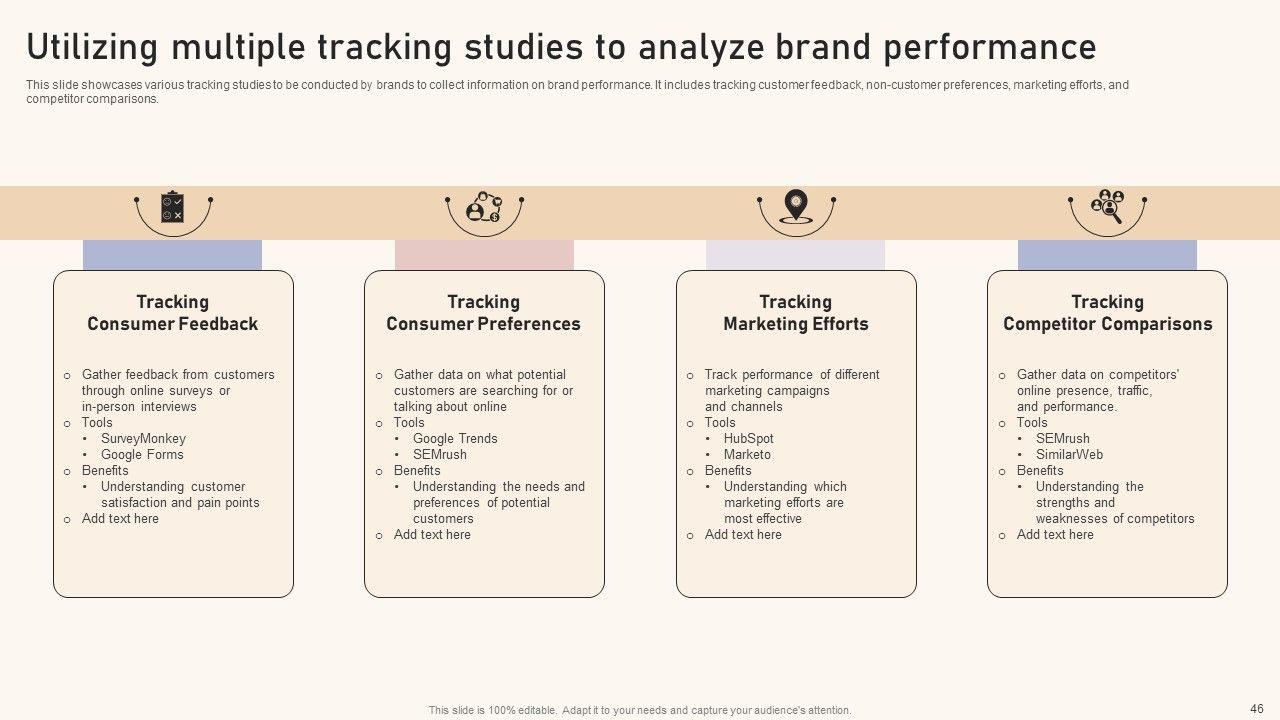 Utilizing multiple tracking studies to analyze brand performance

This slide showcases various tracking studies to be conducted by brands to collect information on brand performance. It includes tracking customer feedback, non-customer preferences, marketing efforts, and competitor comparisons.

Tracking
Consumer Feedback

o Gather feedback from customers through online surveys or in-person interviews
o Tools
• SurveyMonkey
• Google Forms
o Benefits
• Understanding customer satisfaction and pain points
o Add text here

Tracking
Consumer Preferences

o Gather data on what potential customers are searching for or talking about online
o Tools
• Google Trends
• SEMrush
o Benefits
• Understanding the needs and preferences of potential customers
o Add text here

Tracking
Marketing Efforts

o Track performance of different marketing campaigns and channels
o Tools
• HubSpot
• Marketo
o Benefits
• Understanding which marketing efforts are most effective
o Add text here

Tracking
Competitor Comparisons

o Gather data on competitors' online presence, traffic, and performance.
o Tools
• SEMrush
• SimilarWeb
o Benefits
• Understanding the strengths and weaknesses of competitors
o Add text here

This slide is 100% editable. Adapt it to your needs and capture your audience's attention.

46